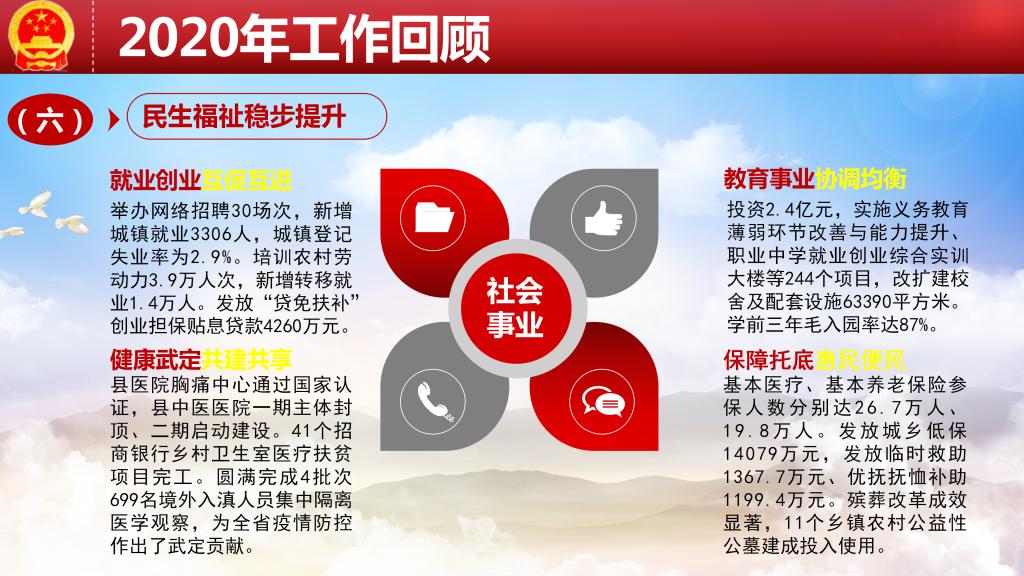 2020年工作回顾

（六） 民生福祉稳步提升

就业创业互促互进
举办网络招聘30场次，新增城镇就业3306人，城镇登记失业率为2.9%。培训农村劳动力3.9万人次，新增转移就业1.4万人。发放“贷免扶补”创业担保贴息贷款4260万元。

健康武定共建共享
县医院胸痛中心通过国家认证，县中医医院一期主体封顶、二期启动建设。41个招商银行乡村卫生室医疗扶贫项目完工。圆满完成4批次699名境外入滇人员集中隔离医学观察，为全省疫情防控作出了武定贡献。

社会事业

教育事业协调均衡
投资2.4亿元，实施义务教育薄弱环节改善与能力提升、职业中学就业创业综合实训大楼等244个项目，改扩建校舍及配套设施63390平方米。学前三年毛入园率达87%。

保障托底惠民便民
基本医疗、基本养老保险参保人数分别达26.7万人、19.8万人。发放城乡低保14079万元，发放临时救助1367.7万元、优抚抚恤补助1199.4万元。殡葬改革成效显著，11个乡镇农村公益性公墓建成投入使用。